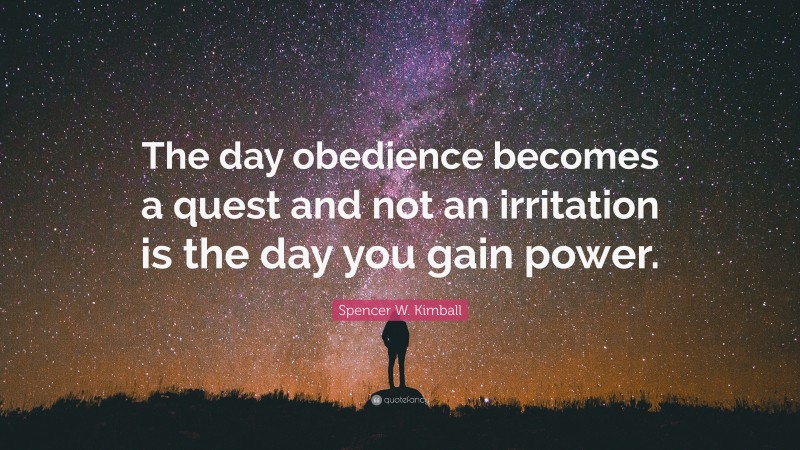 The day obedience becomes a quest and not an irritation is the day you gain power.

Spencer W. Kimball

quotefancy